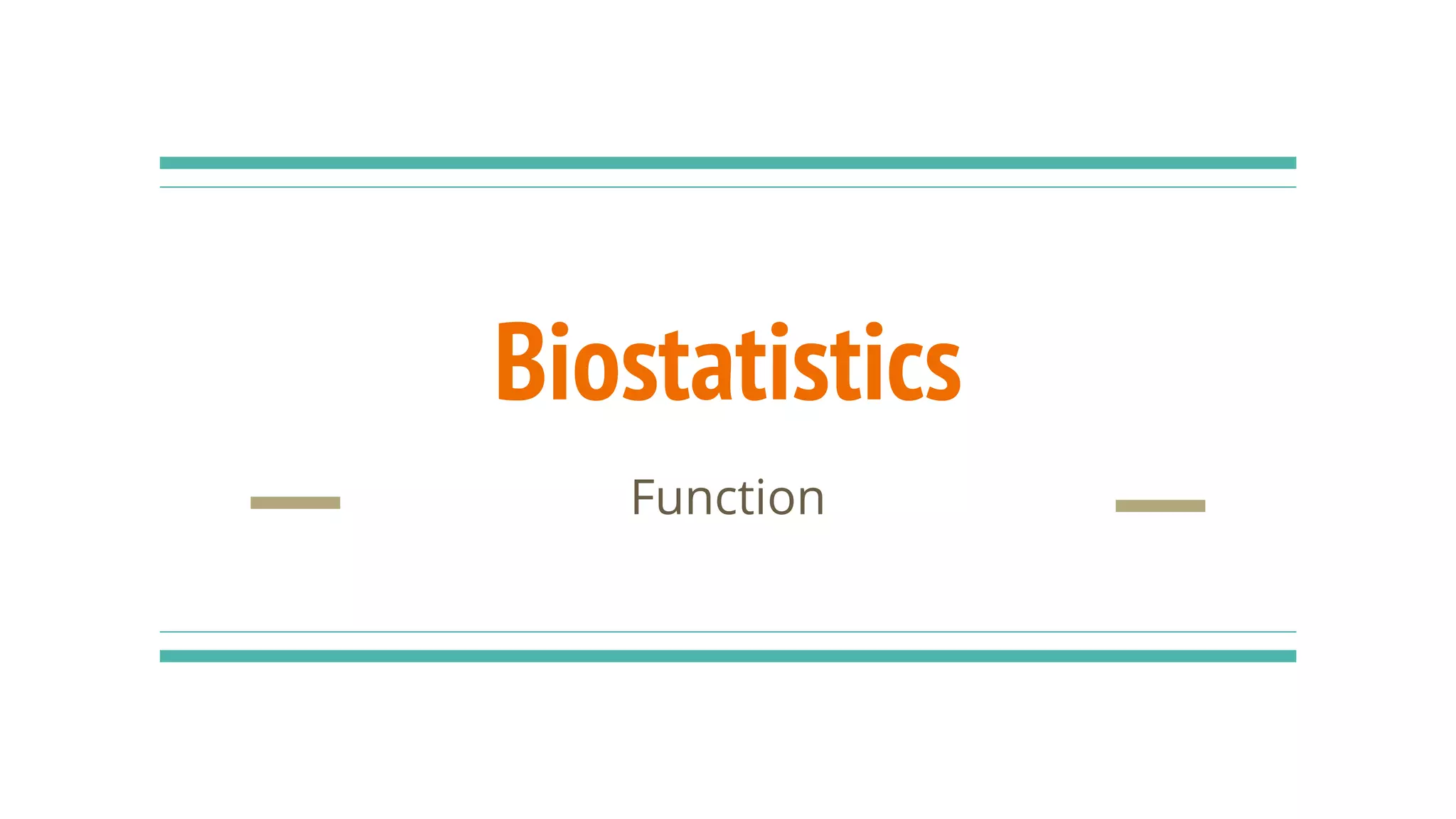 Biostatistics

Function